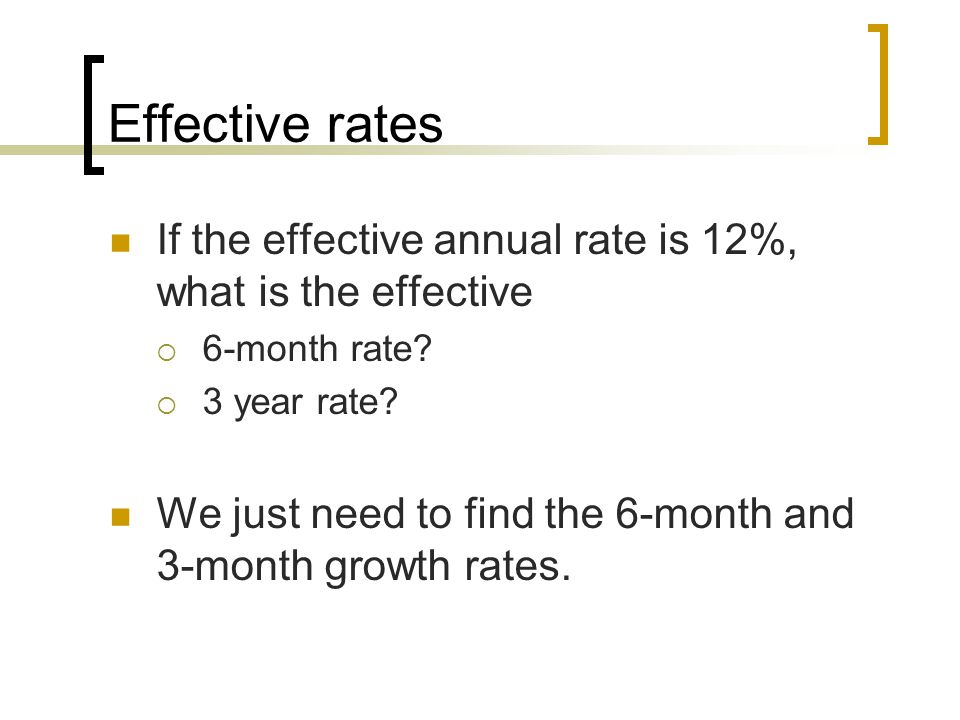 Effective rates

If the effective annual rate is 12%, what is the effective

6-month rate?

3 year rate?

We just need to find the 6-month and 3-month growth rates.